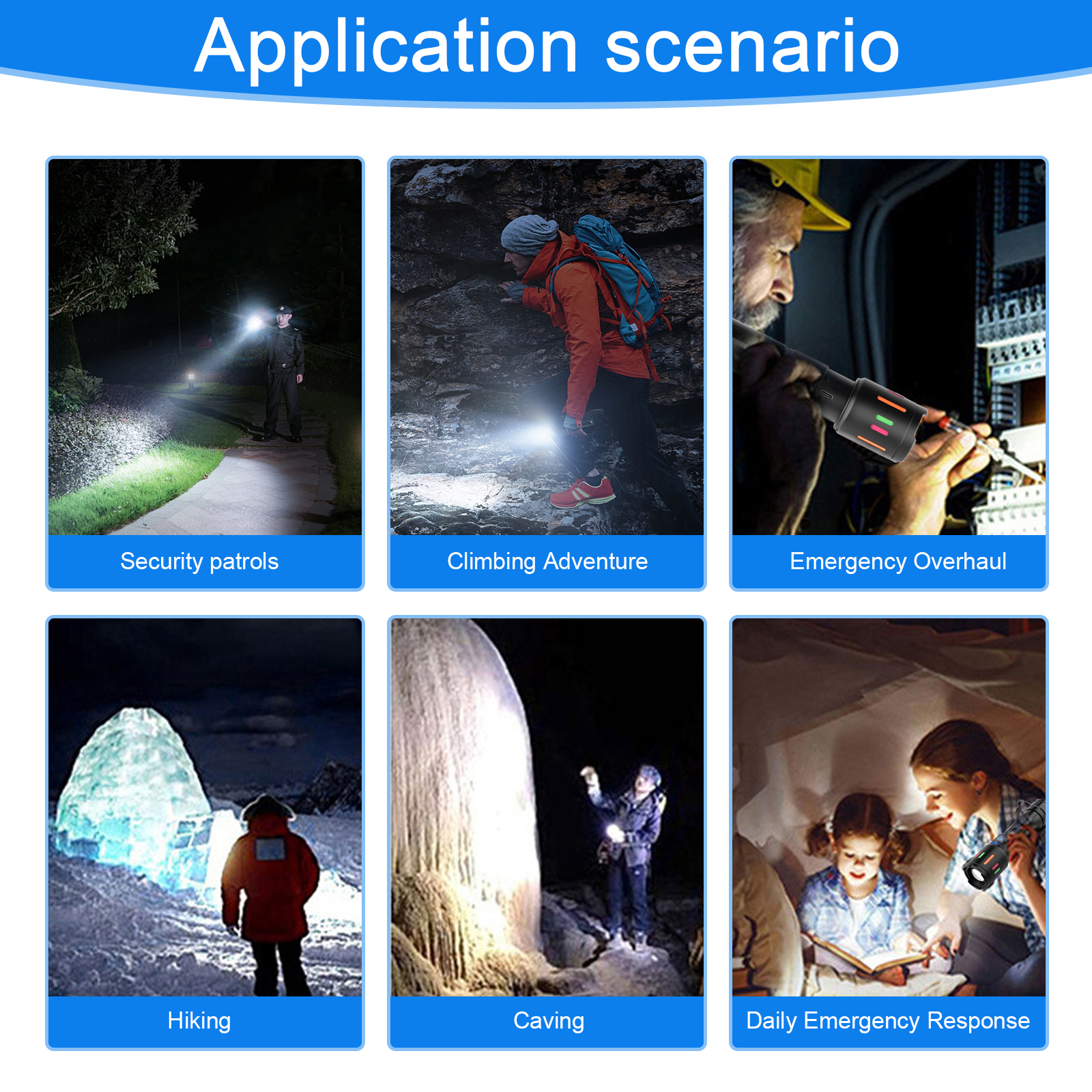 Application scenario

Security patrols

Climbing Adventure

Emergency Overhaul

Hiking

Caving

Daily Emergency Response